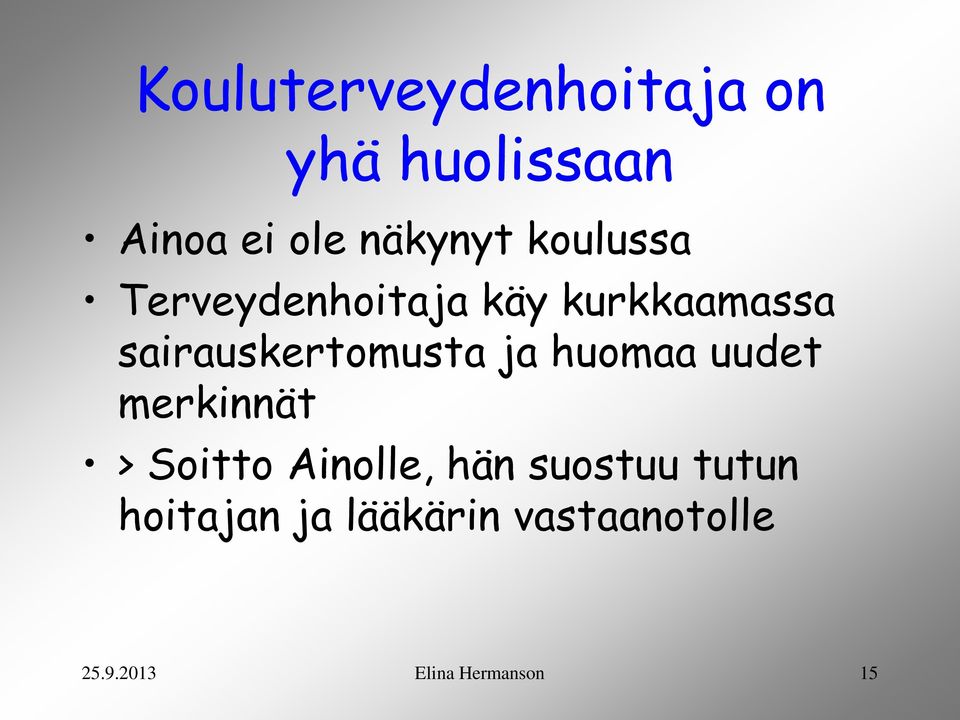 Kouluterveydenhoitaja on yhä huolissaan

• Ainoa ei ole näkynyt koulussa
• Terveydenhoitaja käy kurkkaamassa sairauskertomusta ja huomaa uudet merkinnät
• > Soitto Ainolle, hän suostuu tutun hoitajan ja lääkärin vastaanotolle

25.9.2013 Elina Hermanson 15